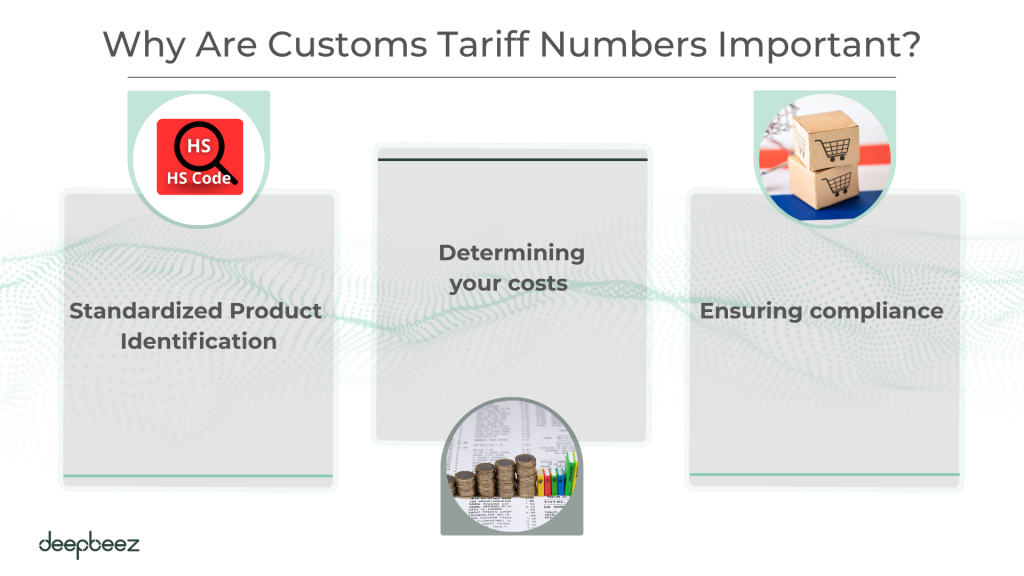 Why Are Customs Tariff Numbers Important?

HS
HS Code

Standardized Product Identification

Determining your costs

Ensuring compliance

deepbeez